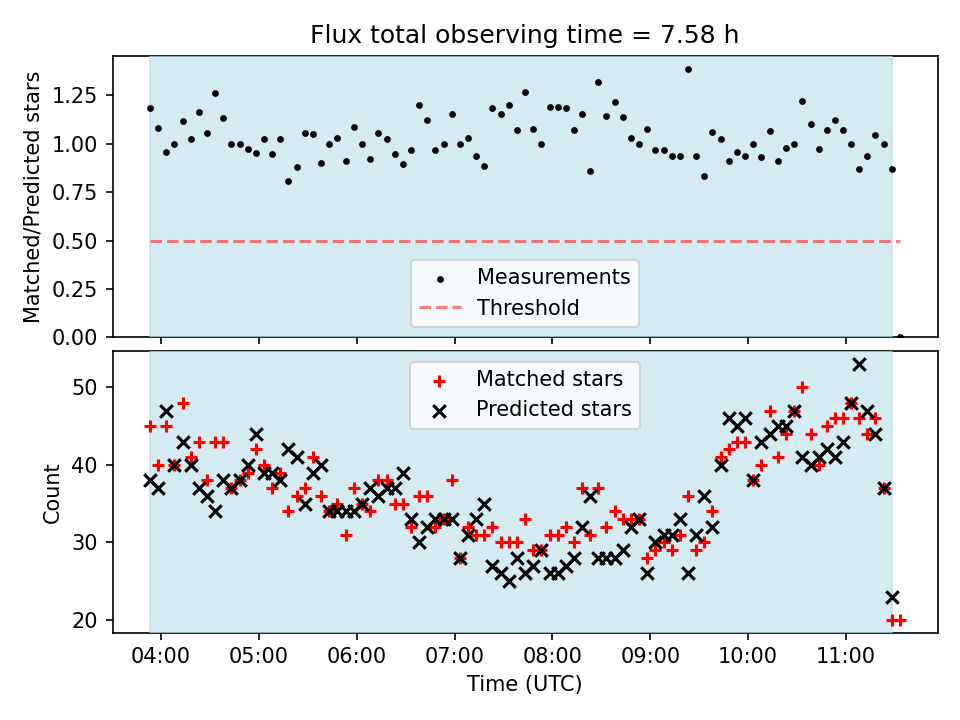 Flux total observing time = 7.58 h

Matched/Predicted stars

1.25
1.00
0.75
0.50
0.25
0.00

Measurements
Threshold

Matched stars
Predicted stars

Count

50
40
30
20

04:00 05:00 06:00 07:00 08:00 09:00 10:00 11:00

Time (UTC)